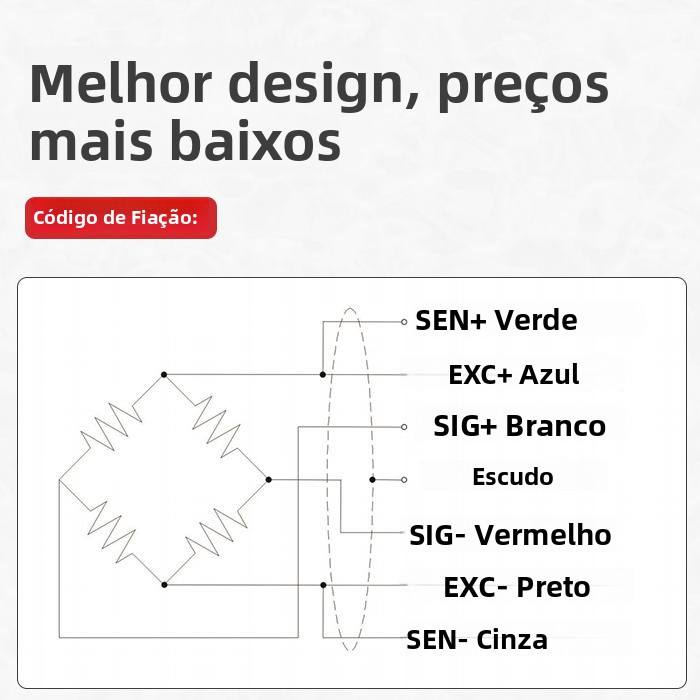 Melhor design, preços mais baixos

Código de Fiação:

SEN+ Verde
EXC+ Azul
SIG+ Branco
Escudo
SIG- Vermelho
EXC- Preto
SEN- Cinza